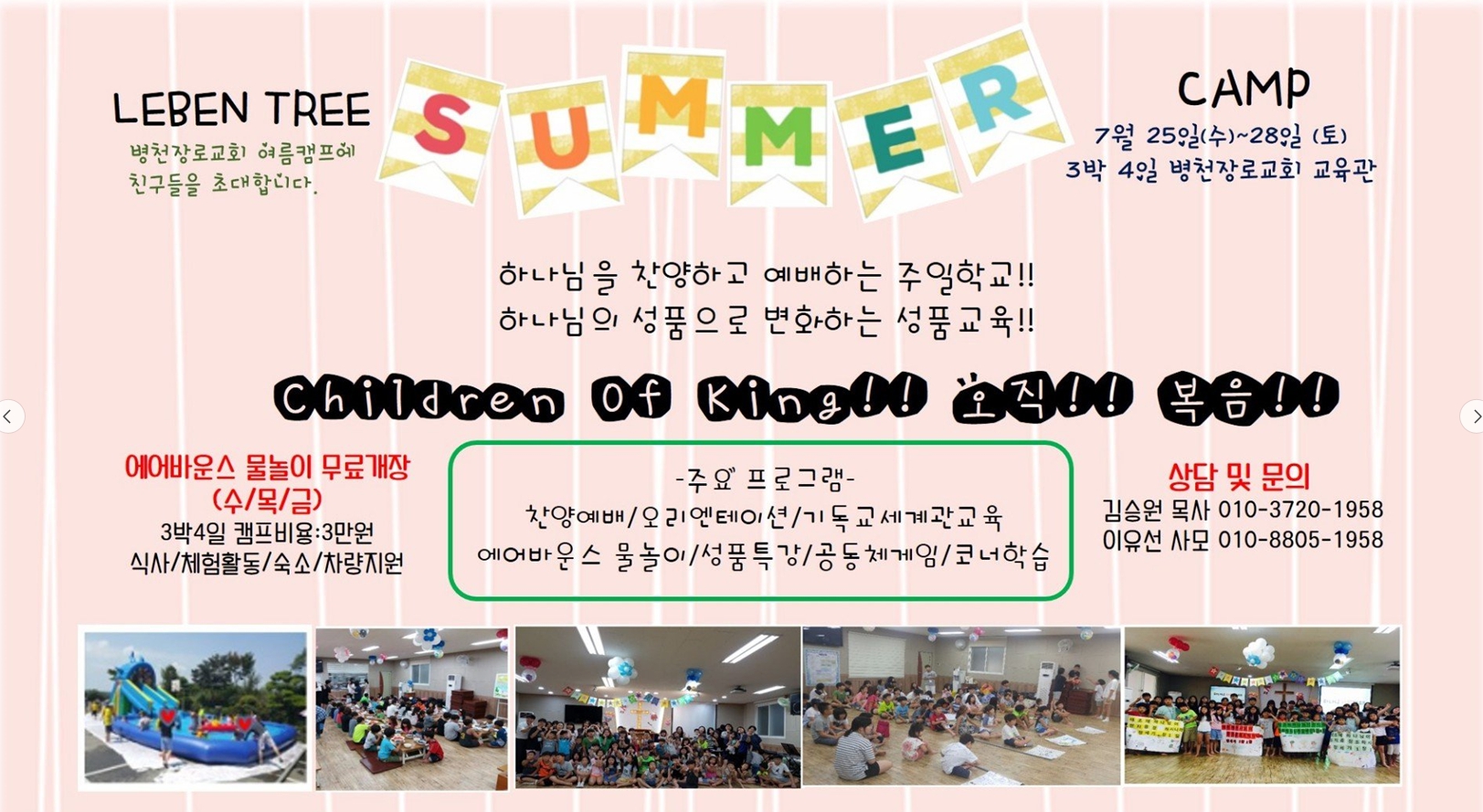 LEBEN TREE
병천장로교회 여름캠프에 친구들을 초대합니다.

SUMMER

CAMP
7월 25일(수)~28일 (토)
3박 4일 병천장로교회 교육관

하나님을 찬양하고 예배하는 주일학교!!
하나님의 성품으로 변화하는 성품교육!!

Children Of King!! 오직!! 복음!!

에어바운스 물놀이 무료개장 (수/목/금)
3박4일 캠프비용:3만원
식사/체험활동/숙소/차량지원

-주요 프로그램-
찬양예배/오리엔테이션/기독교세계관교육
에어바운스 물놀이/성품특강/공동체게임/코너학습

상담 및 문의
김승원 목사 010-3720-1958
이유선 사모 010-8805-1958